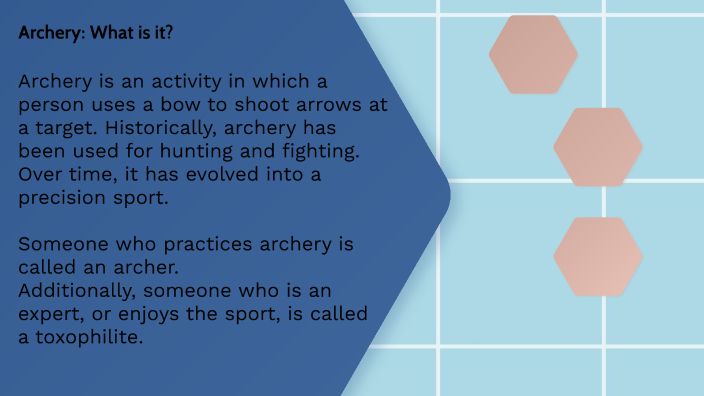 Archery: What is it?

Archery is an activity in which a person uses a bow to shoot arrows at a target. Historically, archery has been used for hunting and fighting. Over time, it has evolved into a precision sport.

Someone who practices archery is called an archer.
Additionally, someone who is an expert, or enjoys the sport, is called a toxophilite.